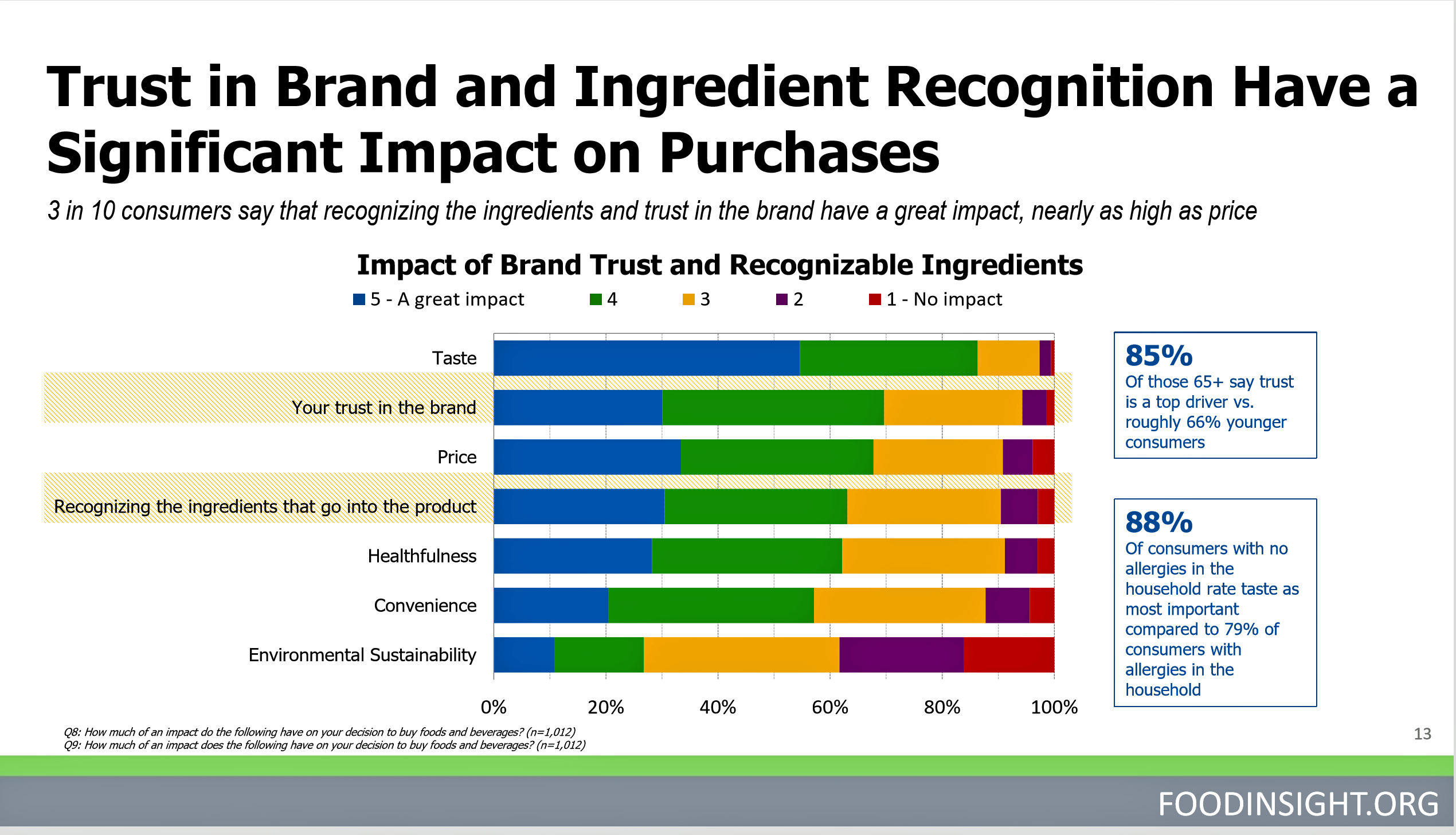 Trust in Brand and Ingredient Recognition Have a Significant Impact on Purchases

3 in 10 consumers say that recognizing the ingredients and trust in the brand have a great impact, nearly as high as price

Impact of Brand Trust and Recognizable Ingredients

5 - A great impact 4 3 2 1 - No impact

Taste

Your trust in the brand

Price

Recognizing the ingredients that go into the product

Healthfulness

Convenience

Environmental Sustainability

0% 20% 40% 60% 80% 100%

85%
Of those 65+ say trust is a top driver vs. roughly 66% younger consumers

88%
Of consumers with no allergies in the household rate taste as most important compared to 79% of consumers with allergies in the household

Q8: How much of an impact do the following have on your decision to buy foods and beverages? (n=1,012)
Q9: How much of an impact does the following have on your decision to buy foods and beverages? (n=1,012)

13

FOODINSIGHT.ORG